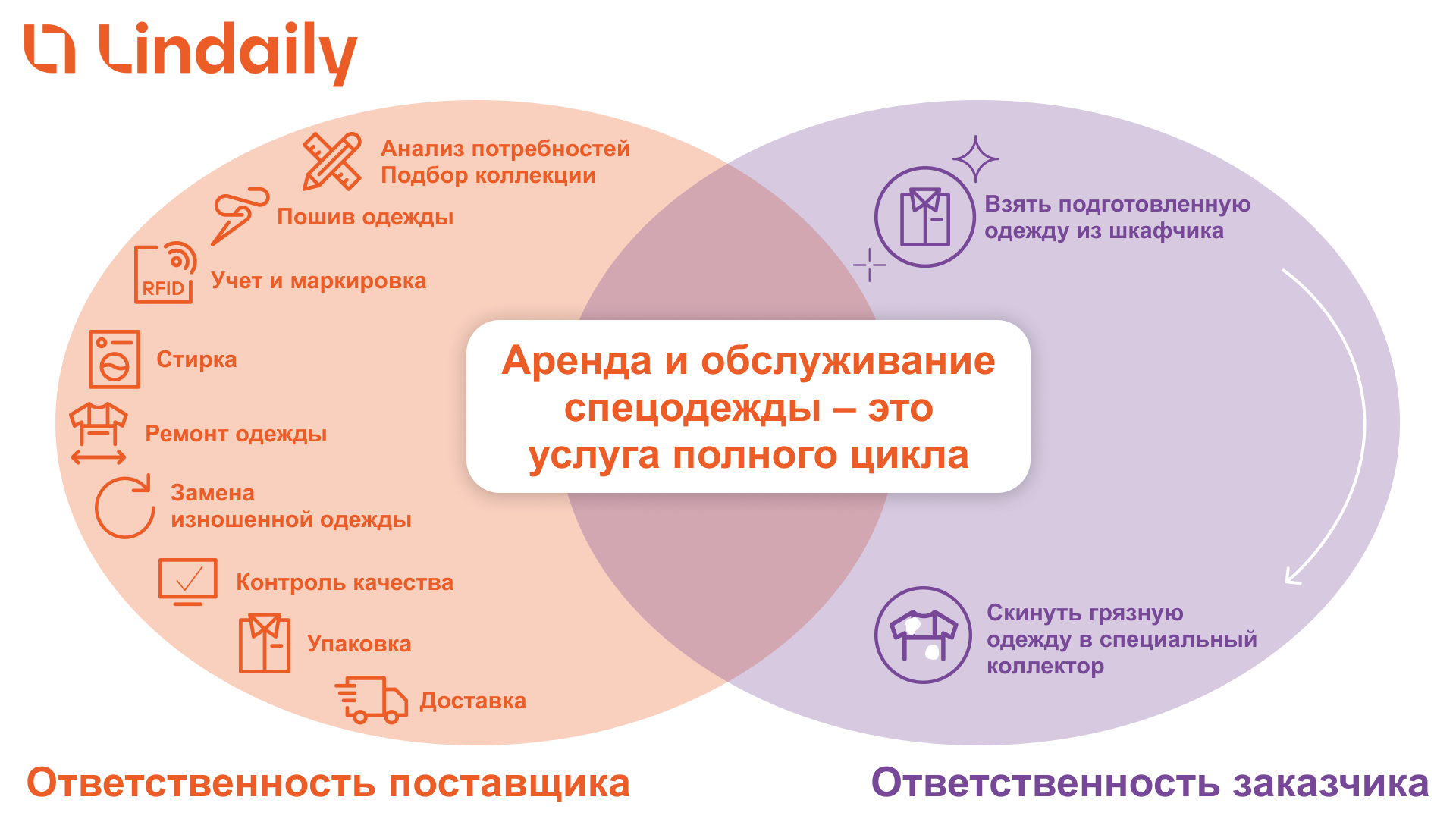 Lindaily

Анализ потребностей
Подбор коллекции

Пошив одежды

RFID

Учет и маркировка

Стирка

Ремонт одежды

Замена изношенной одежды

Контроль качества

Упаковка

Доставка

Аренда и обслуживание спецодежды – это услуга полного цикла

Взять подготовленную одежду из шкафчика

Скинуть грязную одежду в специальный коллектор

Ответственность поставщика

Ответственность заказчика